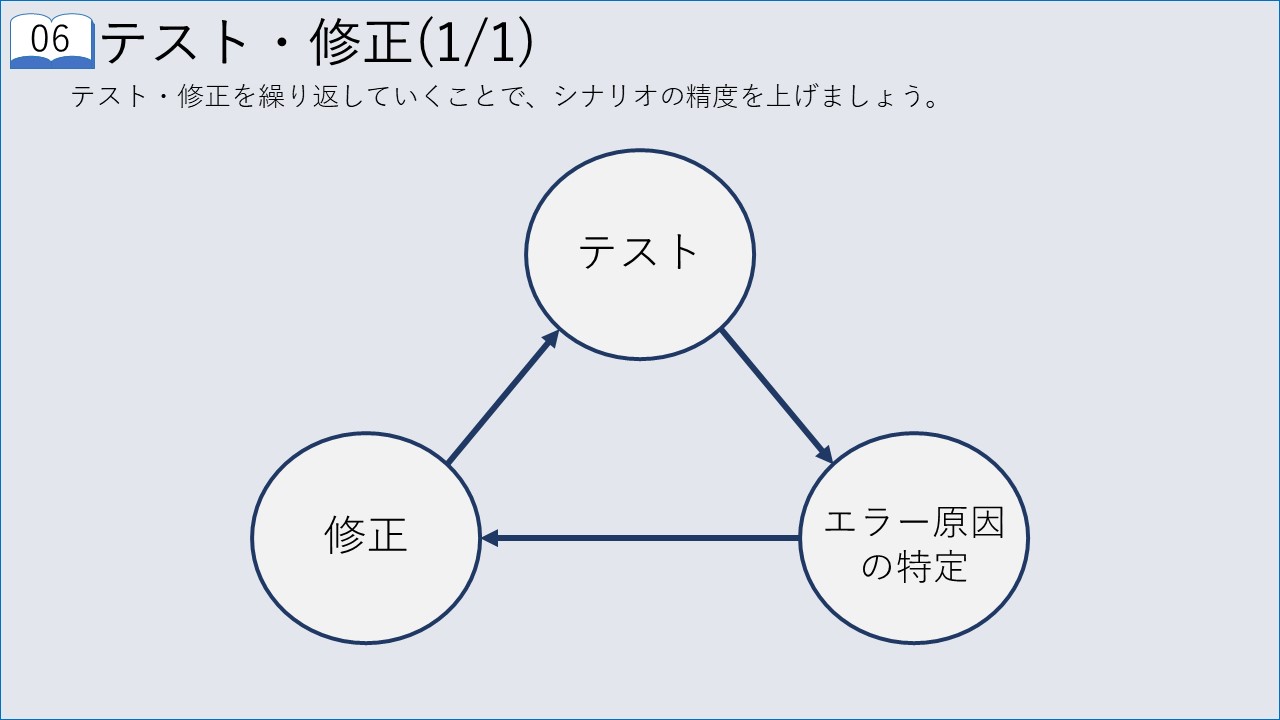 06 テスト・修正(1/1)

テスト・修正を繰り返していくことで、シナリオの精度を上げましょう。

テスト

エラー原因の特定

修正